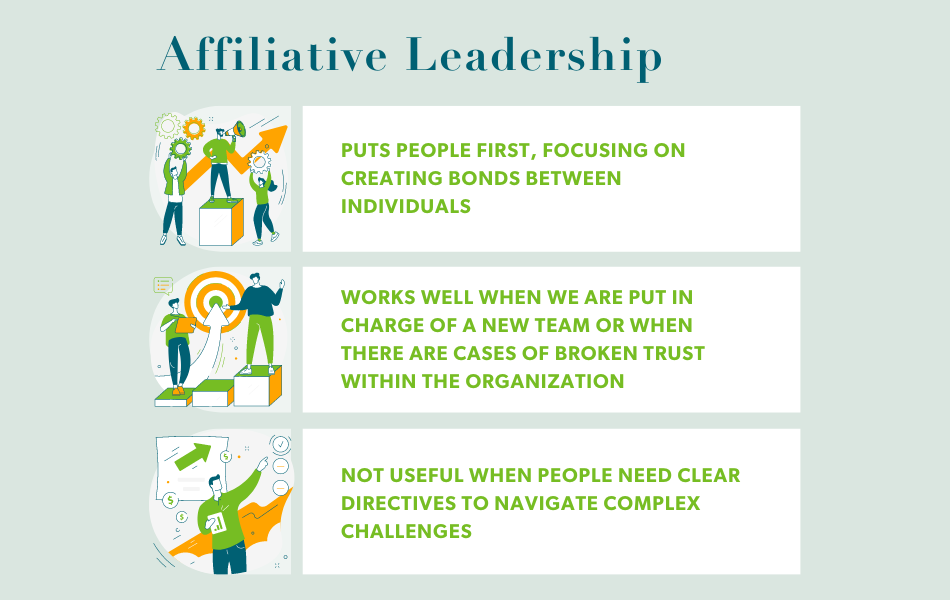 Affiliative Leadership

PUTS PEOPLE FIRST, FOCUSING ON CREATING BONDS BETWEEN INDIVIDUALS

WORKS WELL WHEN WE ARE PUT IN CHARGE OF A NEW TEAM OR WHEN THERE ARE CASES OF BROKEN TRUST WITHIN THE ORGANIZATION

NOT USEFUL WHEN PEOPLE NEED CLEAR DIRECTIVES TO NAVIGATE COMPLEX CHALLENGES